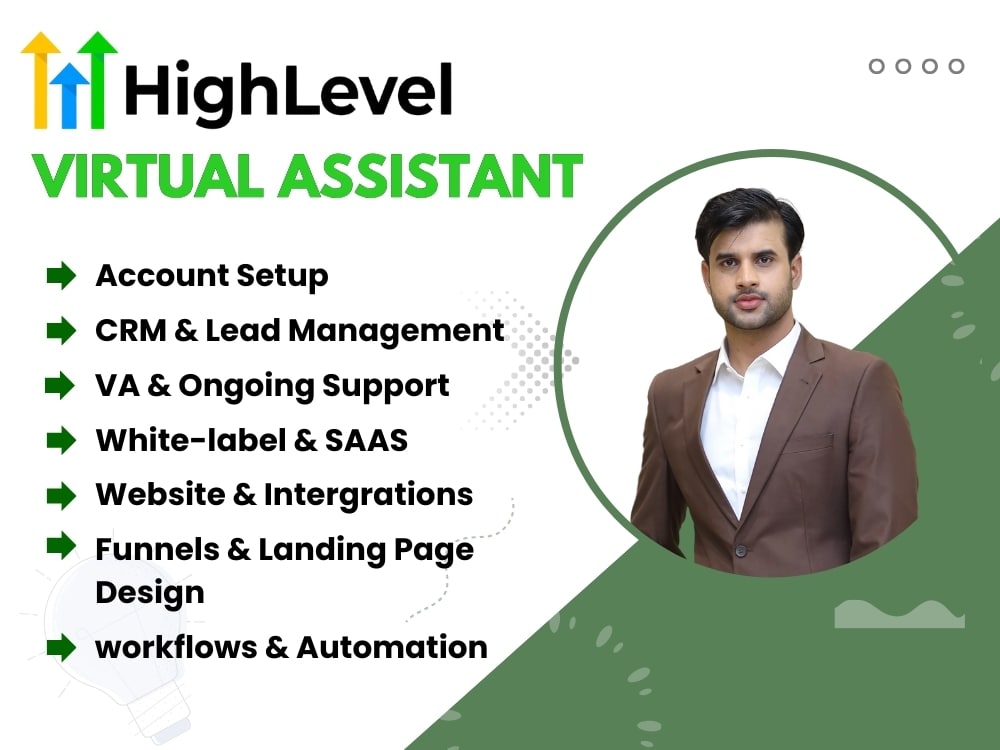 HighLevel

VIRTUAL ASSISTANT

Account Setup

CRM & Lead Management

VA & Ongoing Support

White-label & SAAS

Website & Intergrations

Funnels & Landing Page Design

workflows & Automation